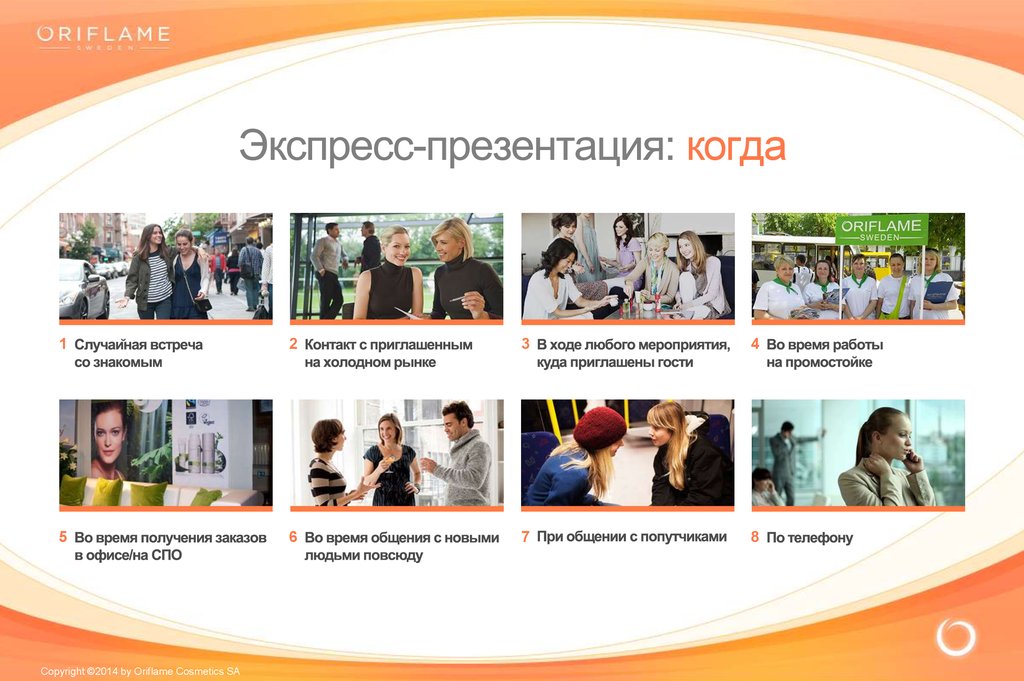 ORIFLAME
SWEDEN

Экспресс-презентация: когда

ORIFLAME
SWEDEN

1 Случайная встреча со знакомым

2 Контакт с приглашенным на холодном рынке

3 В ходе любого мероприятия, куда приглашены гости

4 Во время работы на промостойке

5 Во время получения заказов в офисе/на СПО

6 Во время общения с новыми людьми повсюду

7 При общении с попутчиками

8 По телефону

Copyright ©2014 by Oriflame Cosmetics SA